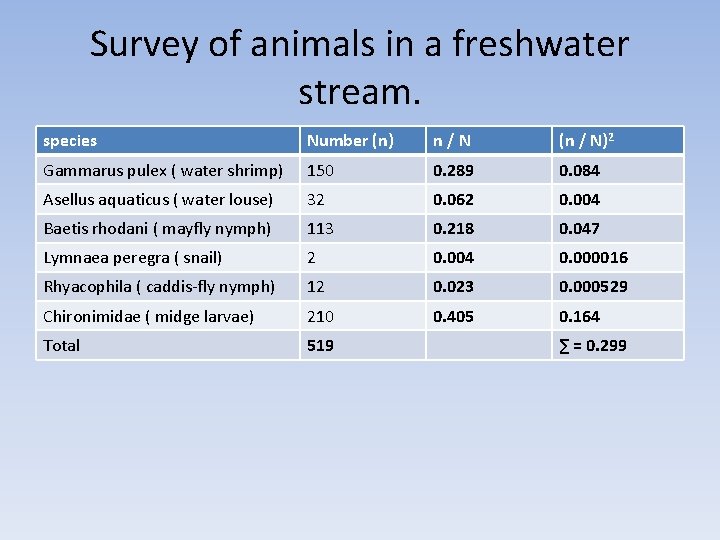 Survey of animals in a freshwater stream.

| species | Number (n) | n / N | $(n / N)^2$ |
|---|---|---|---|
| Gammarus pulex ( water shrimp) | 150 | 0.289 | 0.084 |
| Asellus aquaticus ( water louse) | 32 | 0.062 | 0.004 |
| Baetis rhodani ( mayfly nymph) | 113 | 0.218 | 0.047 |
| Lymnaea peregra ( snail) | 2 | 0.004 | 0.000016 |
| Rhyacophila ( caddis-fly nymph) | 12 | 0.023 | 0.000529 |
| Chironimidae ( midge larvae) | 210 | 0.405 | 0.164 |
| Total | 519 | | $\sum = 0.299$ |